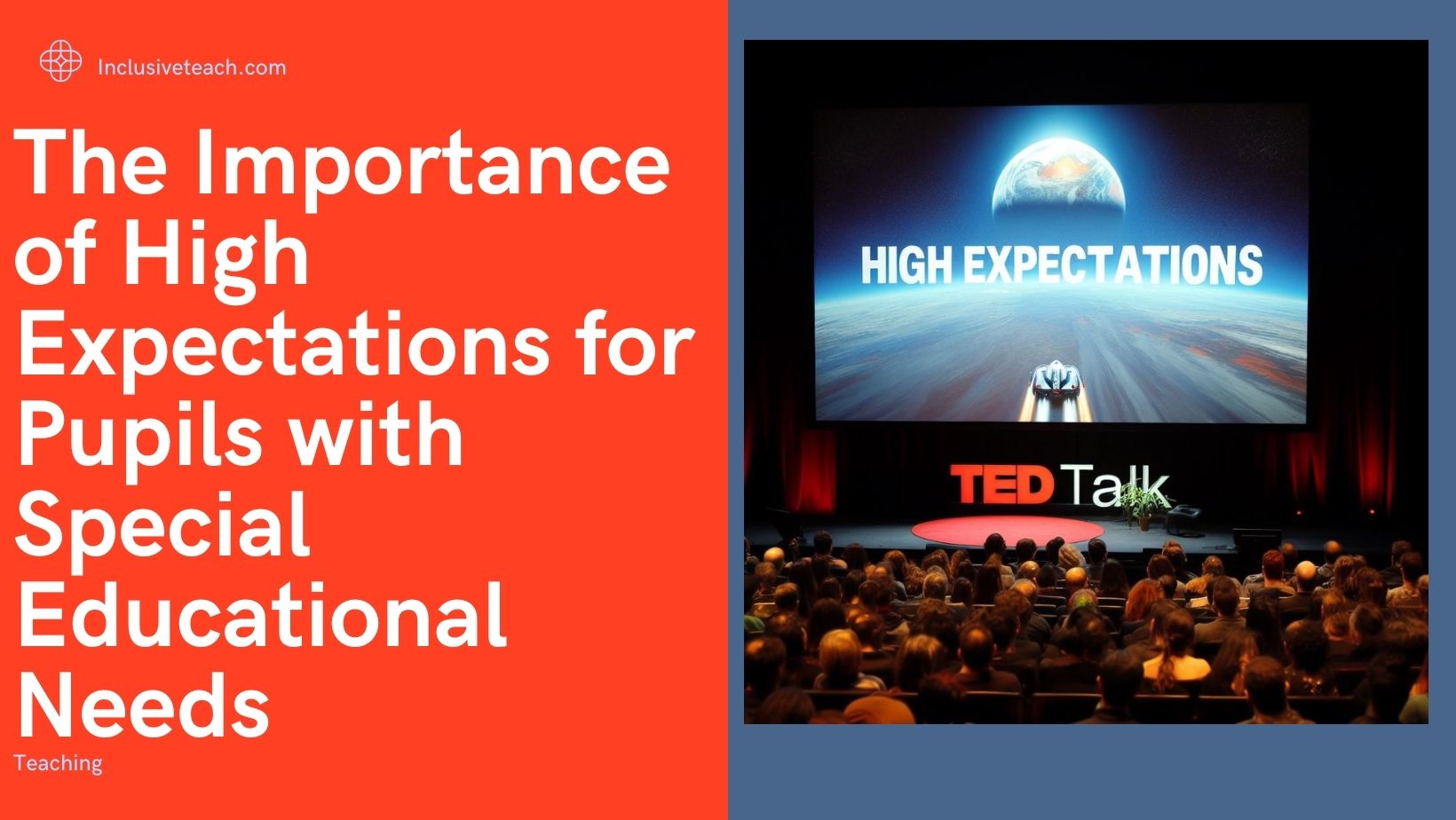 Inclusiveteach.com

The Importance of High Expectations for Pupils with Special Educational Needs

Teaching

HIGH EXPECTATIONS

TED Talk